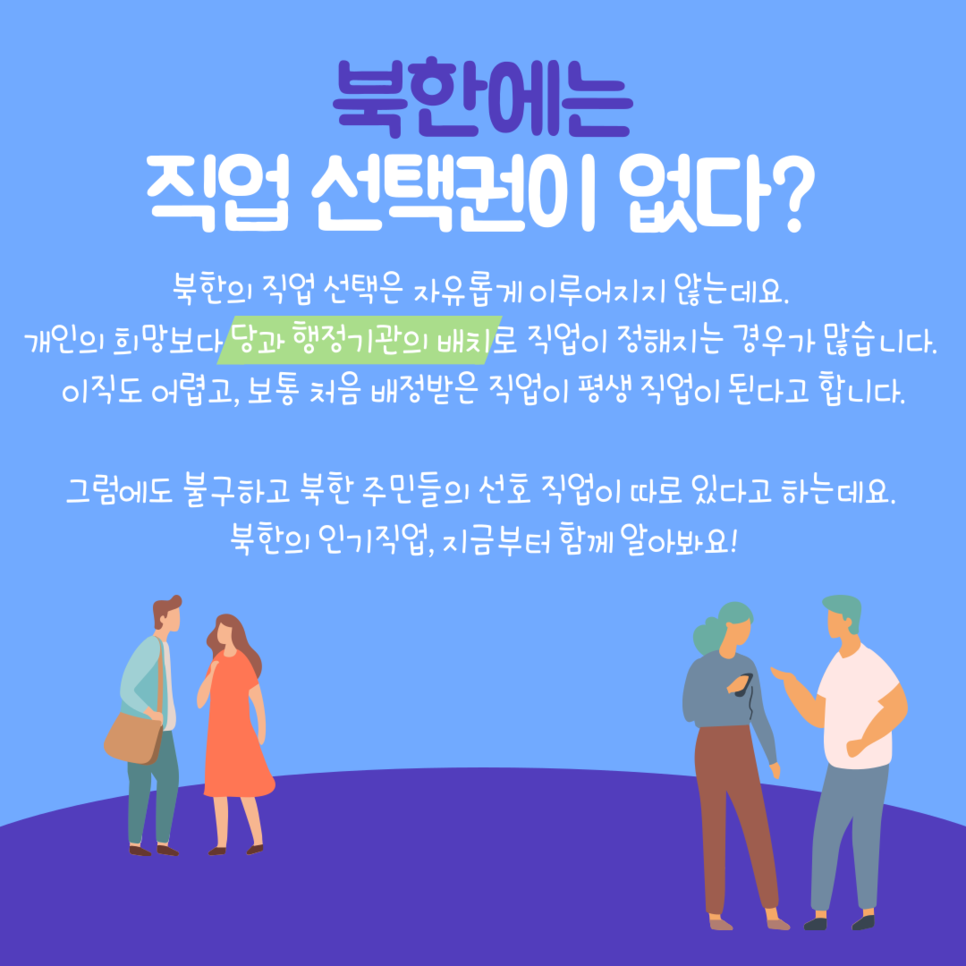 북한에는
직업 선택권이 없다?

북한의 직업 선택은 자유롭게 이루어지지 않는데요.
개인의 희망보다 당과 행정기관의 배치로 직업이 정해지는 경우가 많습니다.
이직도 어렵고, 보통 처음 배정받은 직업이 평생 직업이 된다고 합니다.

그럼에도 불구하고 북한 주민들의 선호 직업이 따로 있다고 하는데요.
북한의 인기직업, 지금부터 함께 알아봐요!